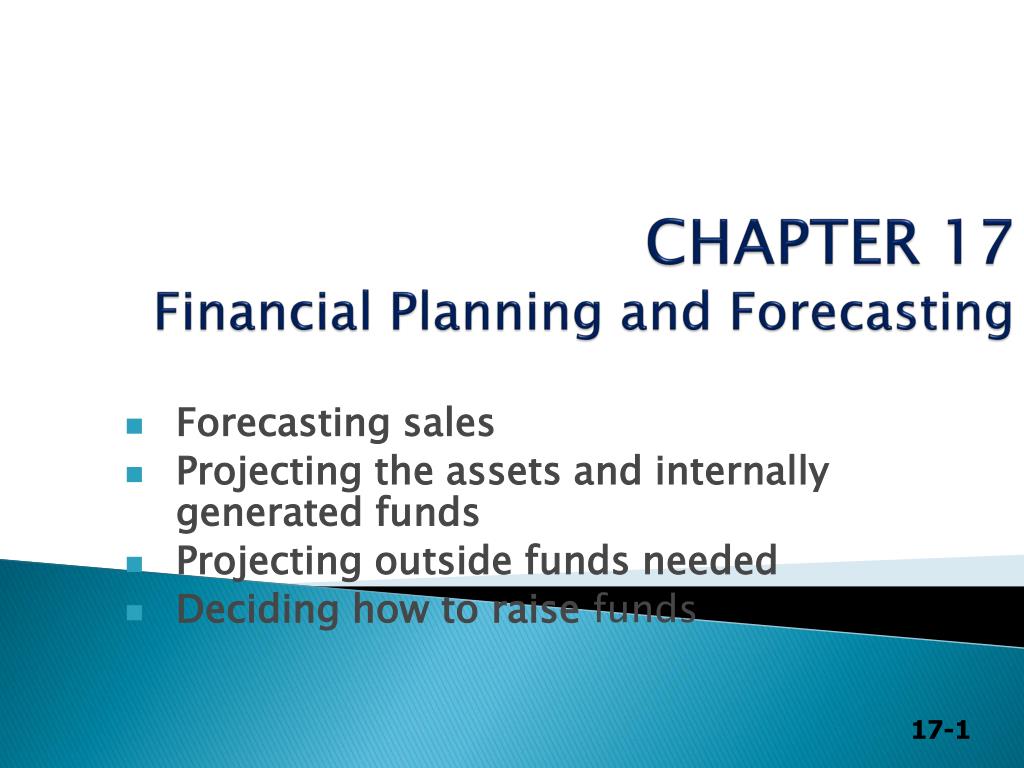 CHAPTER 17
Financial Planning and Forecasting

- Forecasting sales
- Projecting the assets and internally generated funds
- Projecting outside funds needed
- Deciding how to raise funds

17-1